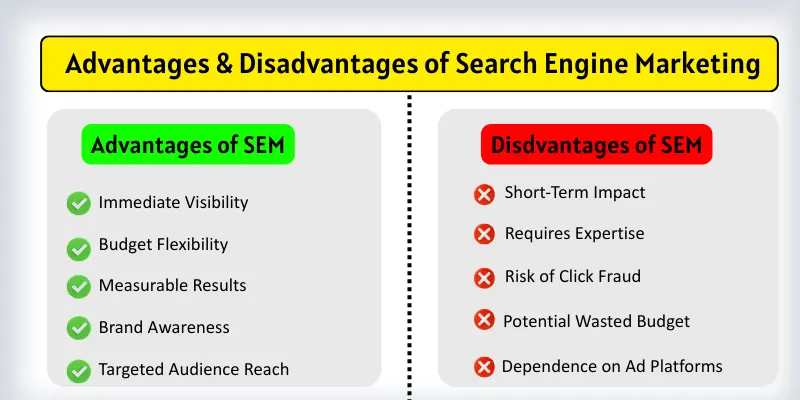 Advantages & Disadvantages of Search Engine Marketing

Advantages of SEM

Immediate Visibility

Budget Flexibility

Measurable Results

Brand Awareness

Targeted Audience Reach

Disdvantages of SEM

Short-Term Impact

Requires Expertise

Risk of Click Fraud

Potential Wasted Budget

Dependence on Ad Platforms